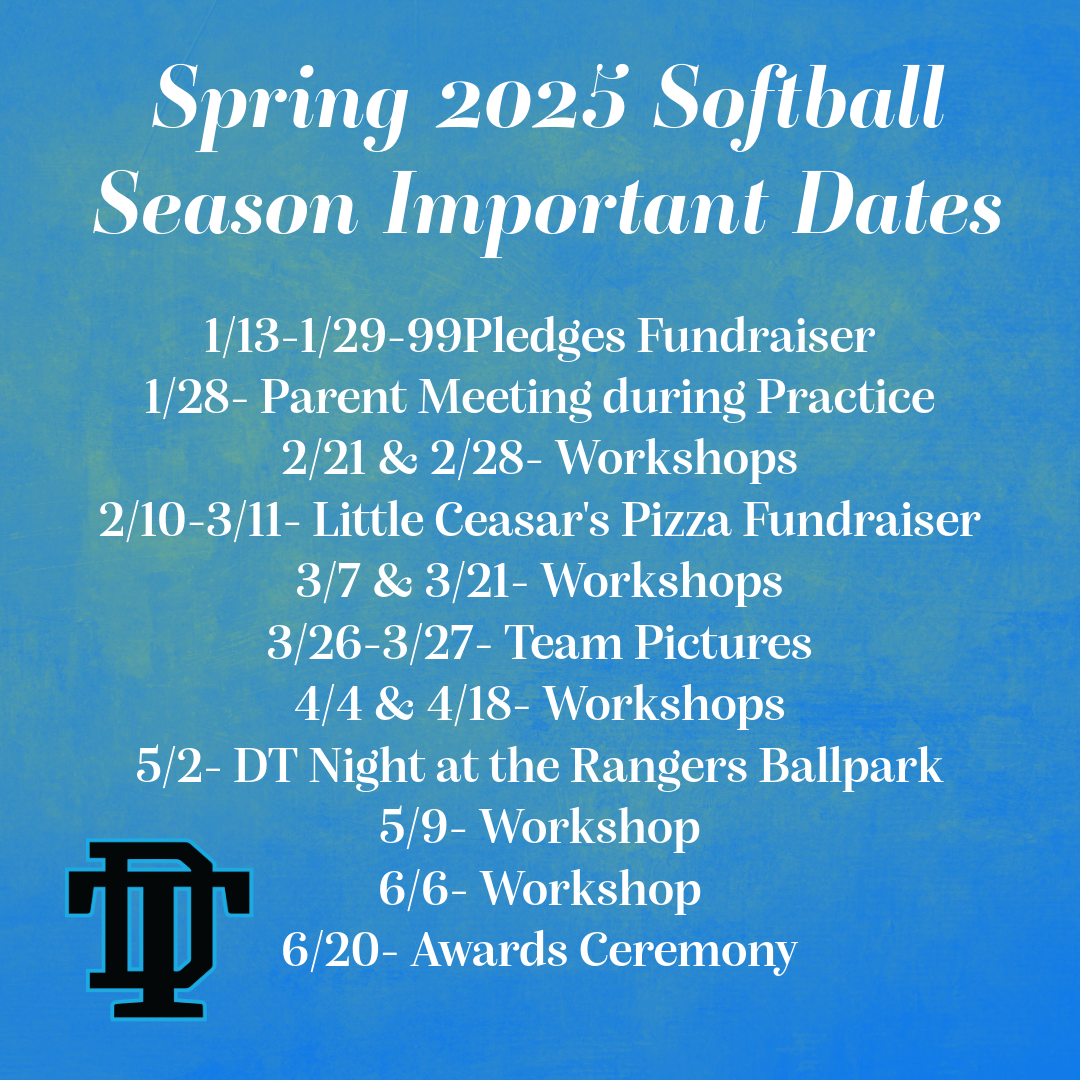 Spring 2025 Softball Season Important Dates

1/13-1/29-99Pledges Fundraiser
1/28- Parent Meeting during Practice
2/21 & 2/28- Workshops
2/10-3/11- Little Ceasar's Pizza Fundraiser
3/7 & 3/21- Workshops
3/26-3/27- Team Pictures
4/4 & 4/18- Workshops
5/2- DT Night at the Rangers Ballpark
5/9- Workshop
6/6- Workshop
6/20- Awards Ceremony

DT